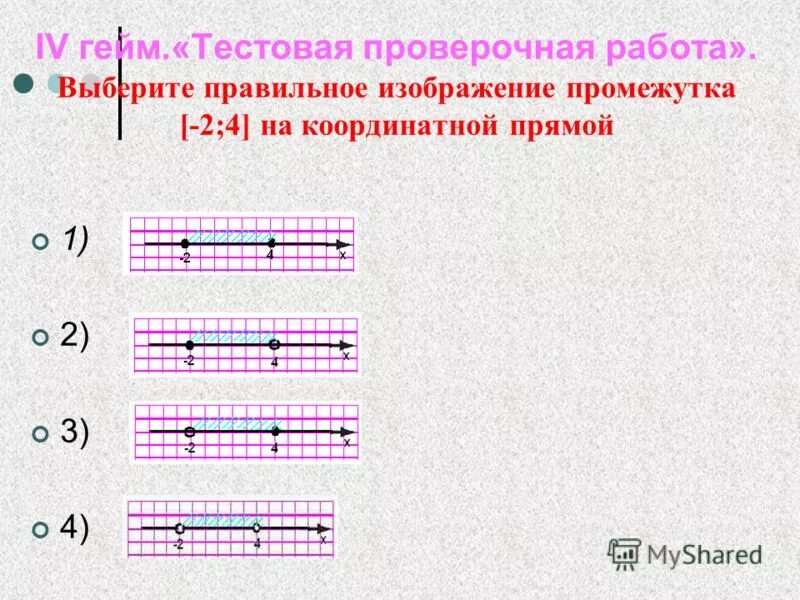 IV гейм.«Тестовая проверочная работа».

Выберите правильное изображение промежутка [-2;4] на координатной прямой

1)
-2 4 x

2)
-2 4 x

3)
-2 4 x

4)
-2 4 x

MyShared